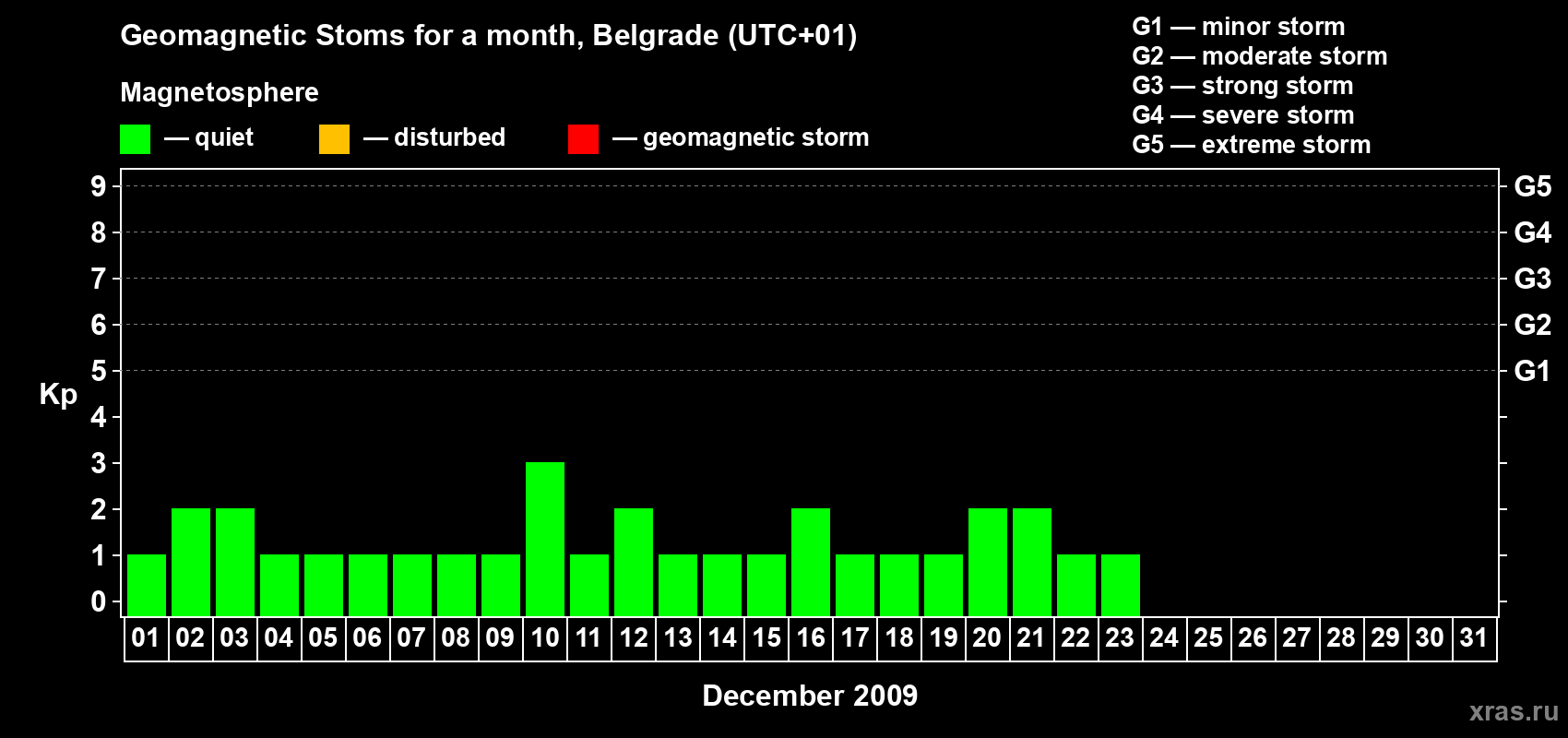 Geomagnetic Stoms for a month, Belgrade (UTC+01)

Magnetosphere

— quiet — disturbed — geomagnetic storm

G1 — minor storm
G2 — moderate storm
G3 — strong storm
G4 — severe storm
G5 — extreme storm

Kp

9
8
7
6
5
4
3
2
1
0

G5
G4
G3
G2
G1

01 02 03 04 05 06 07 08 09 10 11 12 13 14 15 16 17 18 19 20 21 22 23 24 25 26 27 28 29 30 31

December 2009

xras.ru